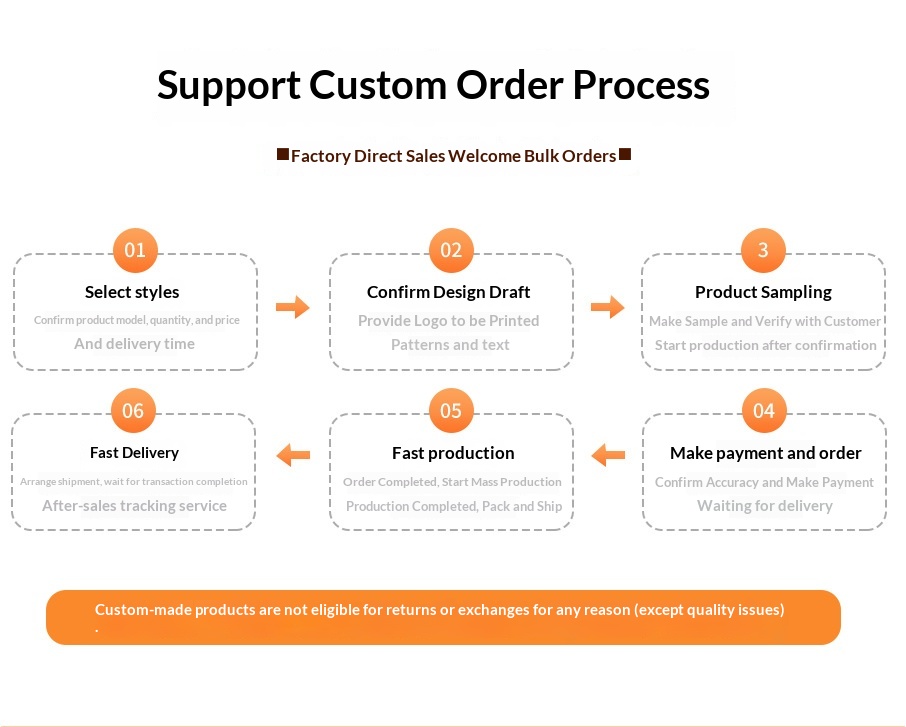 Support Custom Order Process

■Factory Direct Sales Welcome Bulk Orders■

01
Select styles
Confirm product model, quantity, and price
And delivery time

02
Confirm Design Draft
Provide Logo to be Printed
Patterns and text

3
Product Sampling
Make Sample and Verify with Customer
Start production after confirmation

04
Make payment and order
Confirm Accuracy and Make Payment
Waiting for delivery

05
Fast production
Order Completed, Start Mass Production
Production Completed, Pack and Ship

06
Fast Delivery
Arrange shipment, wait for transaction completion
After-sales tracking service

Custom-made products are not eligible for returns or exchanges for any reason (except quality issues)
.